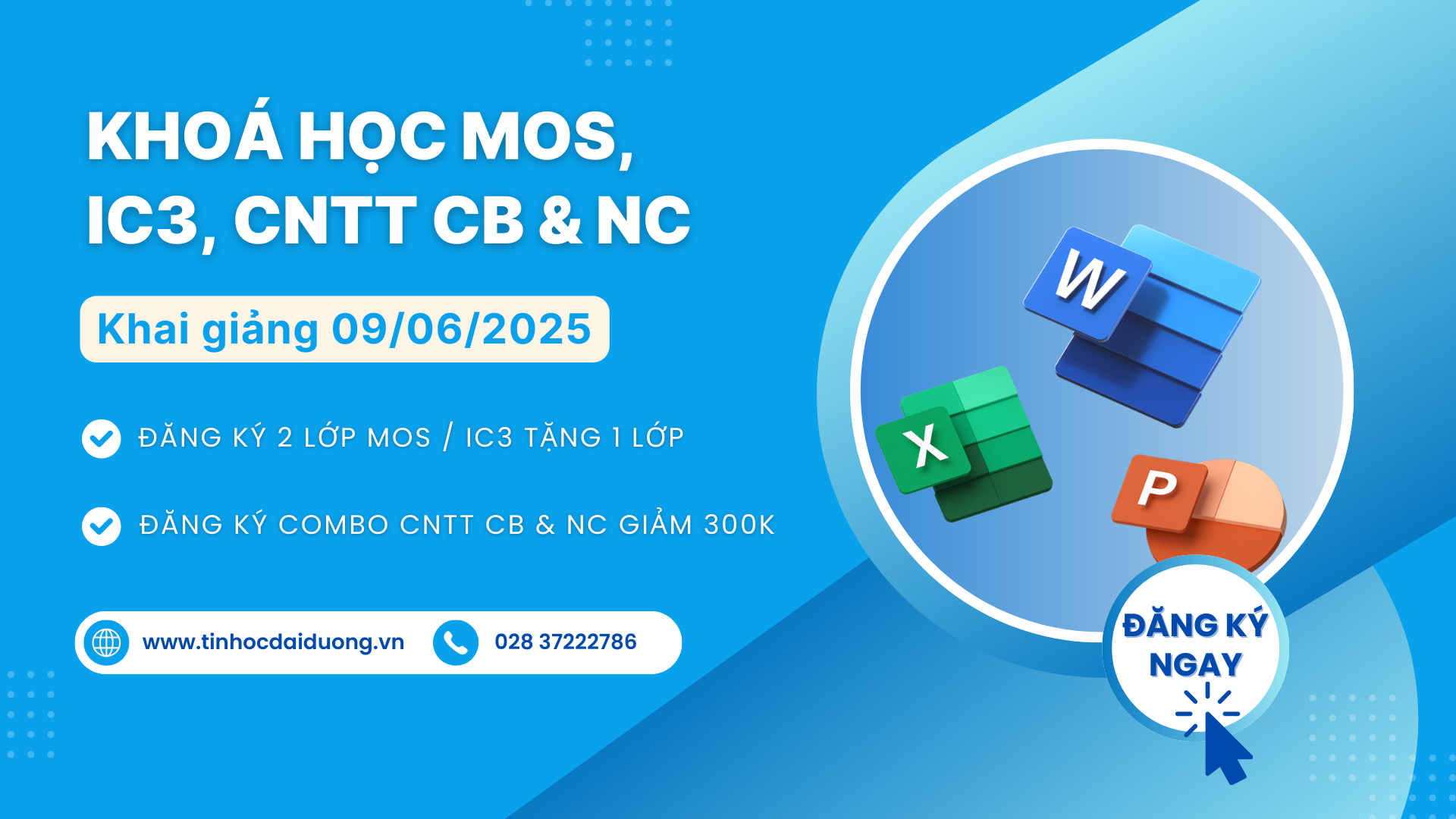 KHOÁ HỌC MOS, IC3, CNTT CB & NC

Khai giảng 09/06/2025

ĐĂNG KÝ 2 LỚP MOS / IC3 TẶNG 1 LỚP

ĐĂNG KÝ COMBO CNTT CB & NC GIẢM 300K

www.tinhocdaiduong.vn

028 37222786

W

X

P

ĐĂNG KÝ NGAY